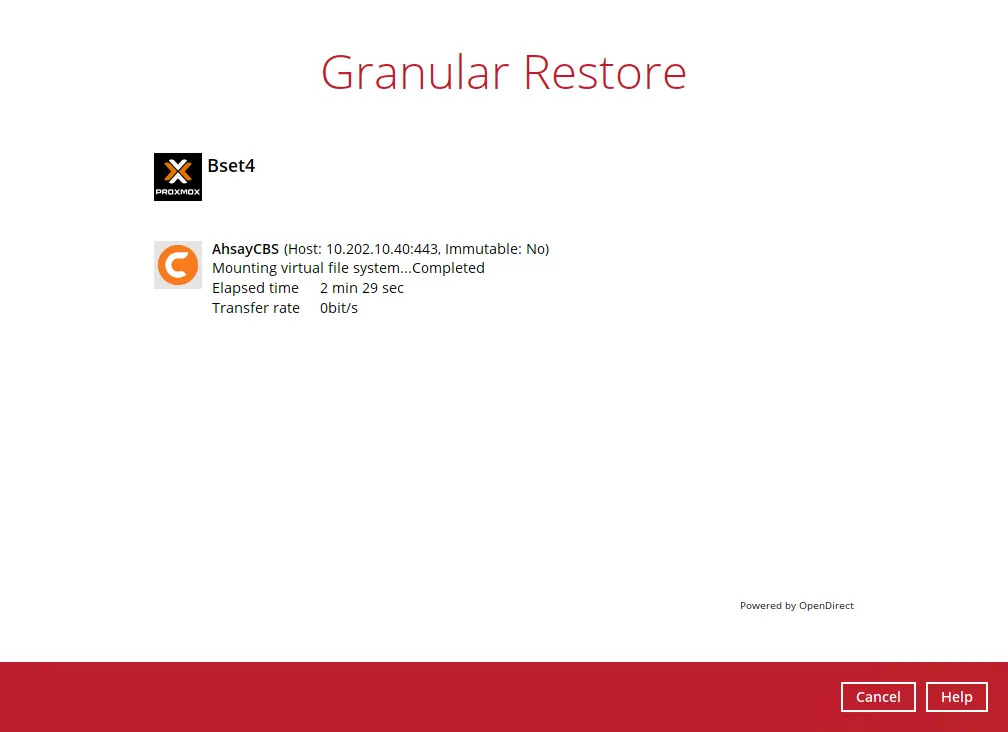 Granular Restore

PROXMOX

Bset4

AhsayCBS (Host: 10.202.10.40:443, Immutable: No)
Mounting virtual file system...Completed
Elapsed time 2 min 29 sec
Transfer rate 0bit/s

Powered by OpenDirect

Cancel Help